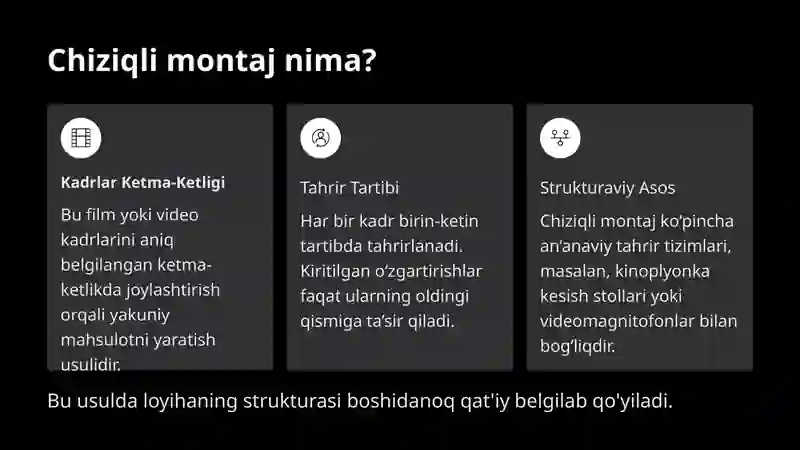 Chiziqli montaj nima?

Kadrlar Ketma-Ketligi

Bu film yoki video kadrlarini aniq belgilangan ketma-ketlikda joylashtirish orqali yakuniy mahsulotni yaratish usulidir.

Tahrir Tartibi

Har bir kadr birin-ketin tartibda tahrirlanadi. Kiritilgan o‘zgartirishlar faqat ularning oldingi qismiga ta’sir qiladi.

Strukturaviy Asos

Chiziqli montaj ko‘pincha an’anaviy tahrir tizimlari, masalan, kinoplyonka kesish stollari yoki videomagnitofonlar bilan bog‘liqdir.

Bu usulda loyihaning strukturasi boshidanoq qat'iy belgilab qo'yiladi.